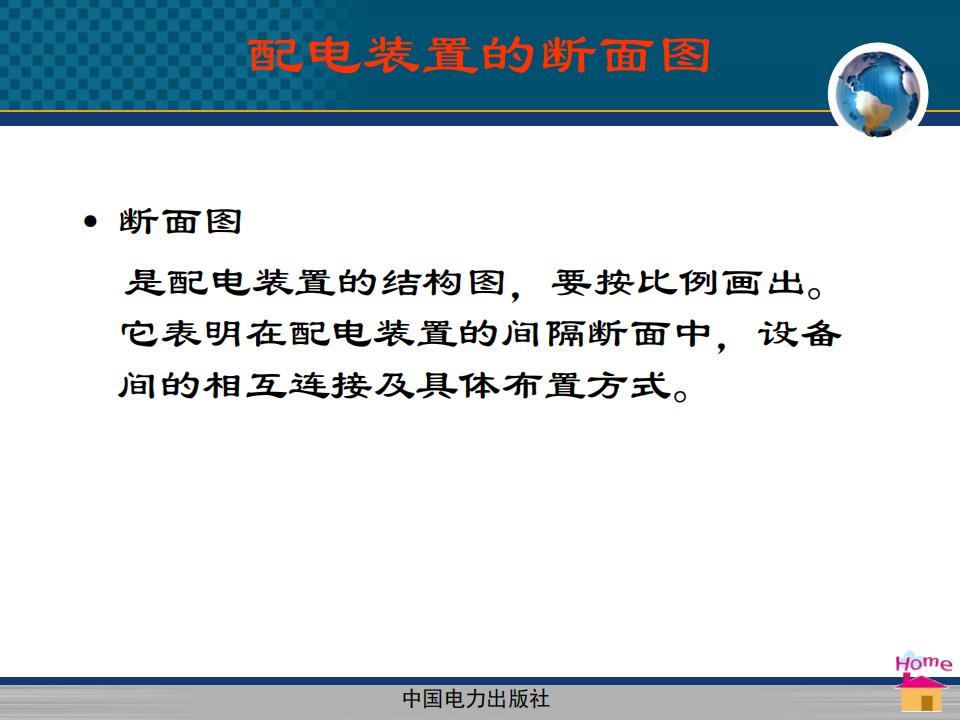 配电装置的断面图

• 断面图

是配电装置的结构图，要按比例画出。它表明在配电装置的间隔断面中，设备间的相互连接及具体布置方式。

Home

中国电力出版社